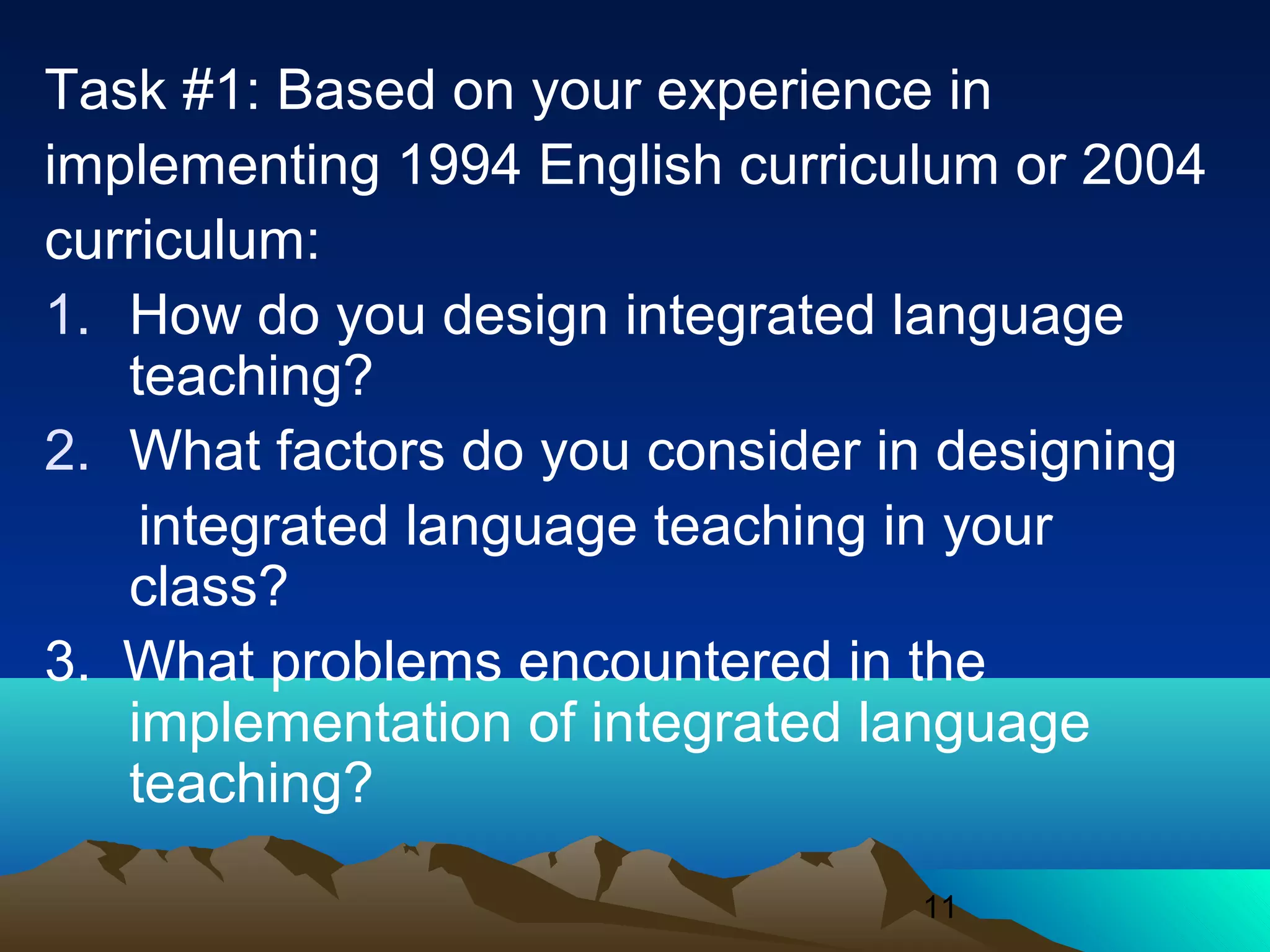 Task #1: Based on your experience in implementing 1994 English curriculum or 2004 curriculum:

1. How do you design integrated language teaching?
2. What factors do you consider in designing integrated language teaching in your class?
3. What problems encountered in the implementation of integrated language teaching?

11